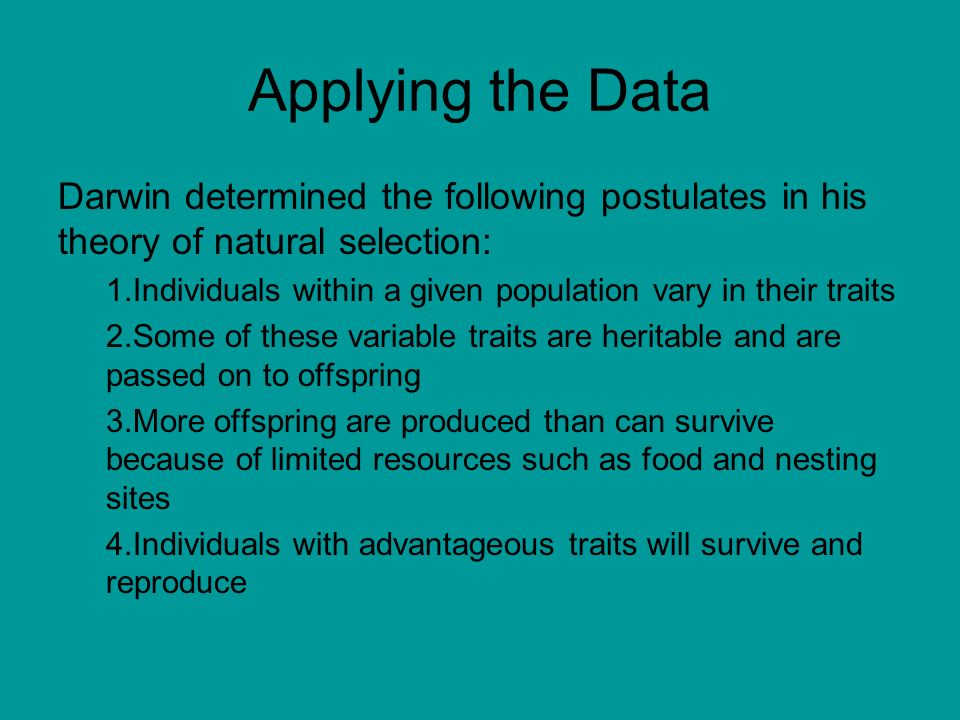 Applying the Data

Darwin determined the following postulates in his theory of natural selection:

1.Individuals within a given population vary in their traits

2.Some of these variable traits are heritable and are passed on to offspring

3.More offspring are produced than can survive because of limited resources such as food and nesting sites

4.Individuals with advantageous traits will survive and reproduce